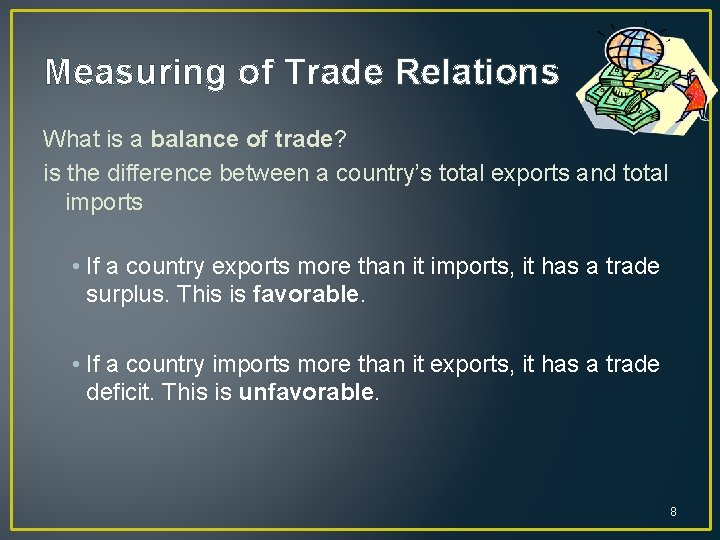 Measuring of Trade Relations

What is a balance of trade?
is the difference between a country's total exports and total imports

• If a country exports more than it imports, it has a trade surplus. This is favorable.

• If a country imports more than it exports, it has a trade deficit. This is unfavorable.

8